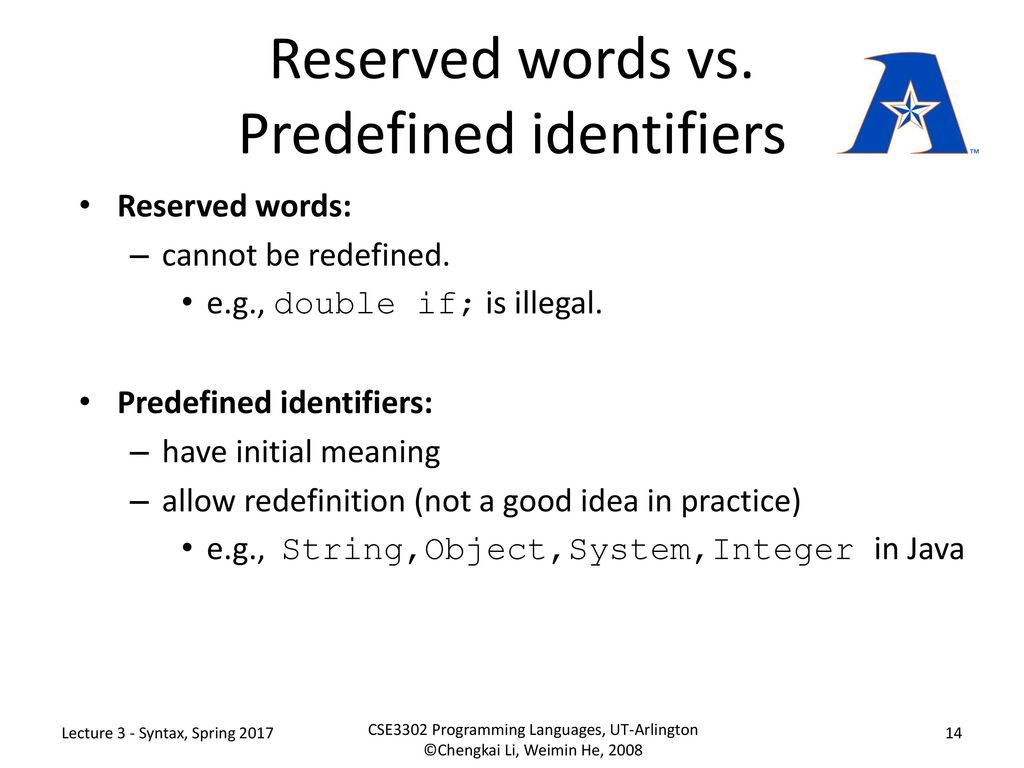 Reserved words vs. Predefined identifiers

TM

• Reserved words:
– cannot be redefined.
• e.g., double if; is illegal.

• Predefined identifiers:
– have initial meaning
– allow redefinition (not a good idea in practice)
• e.g., String,Object,System,Integer in Java

Lecture 3 - Syntax, Spring 2017

CSE3302 Programming Languages, UT-Arlington
©Chengkai Li, Weimin He, 2008

14